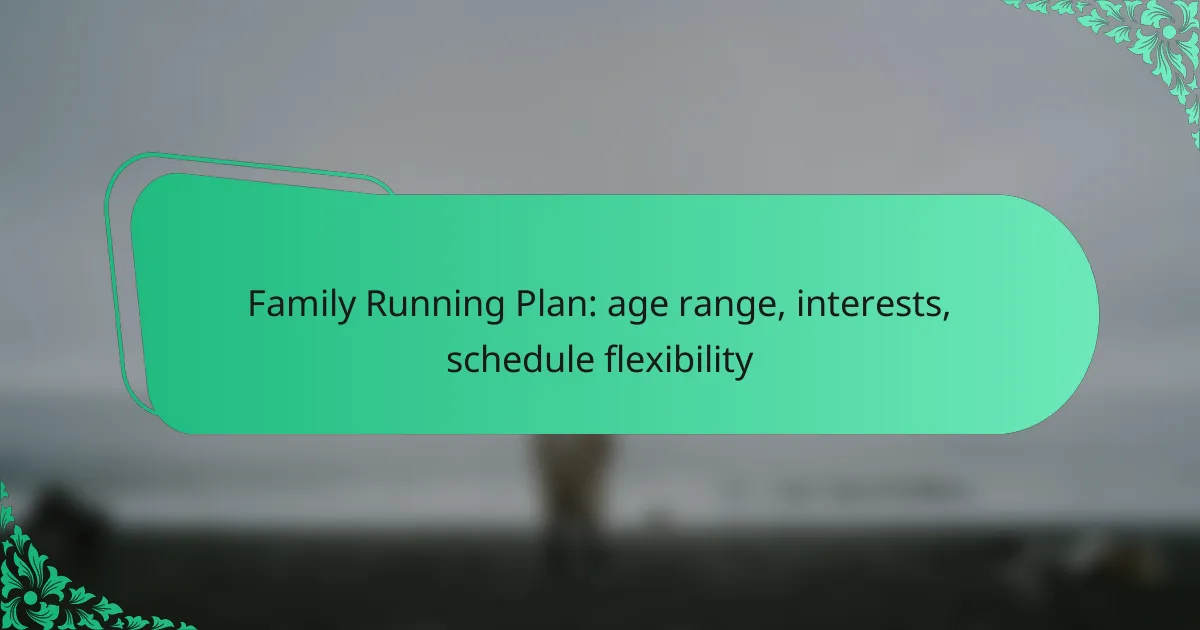 Family Running Plan: age range, interests, schedule flexibility